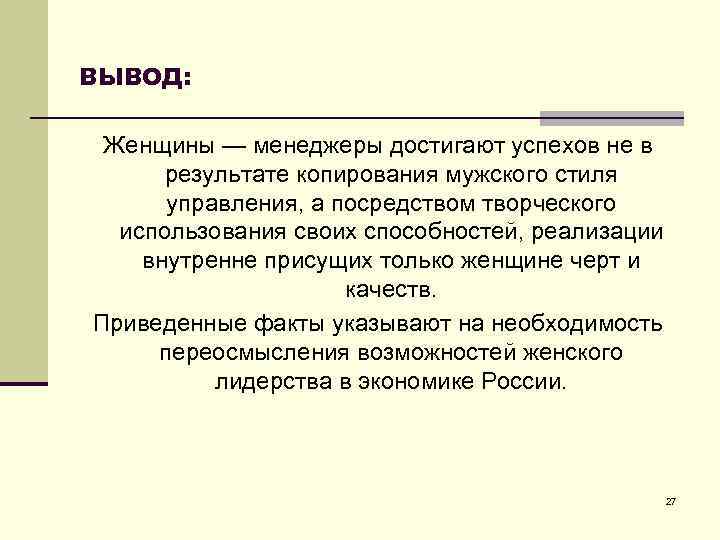 ВЫВОД:

Женщины — менеджеры достигают успехов не в результате копирования мужского стиля управления, а посредством творческого использования своих способностей, реализации внутренне присущих только женщине черт и качеств.

Приведенные факты указывают на необходимость переосмысления возможностей женского лидерства в экономике России.

27